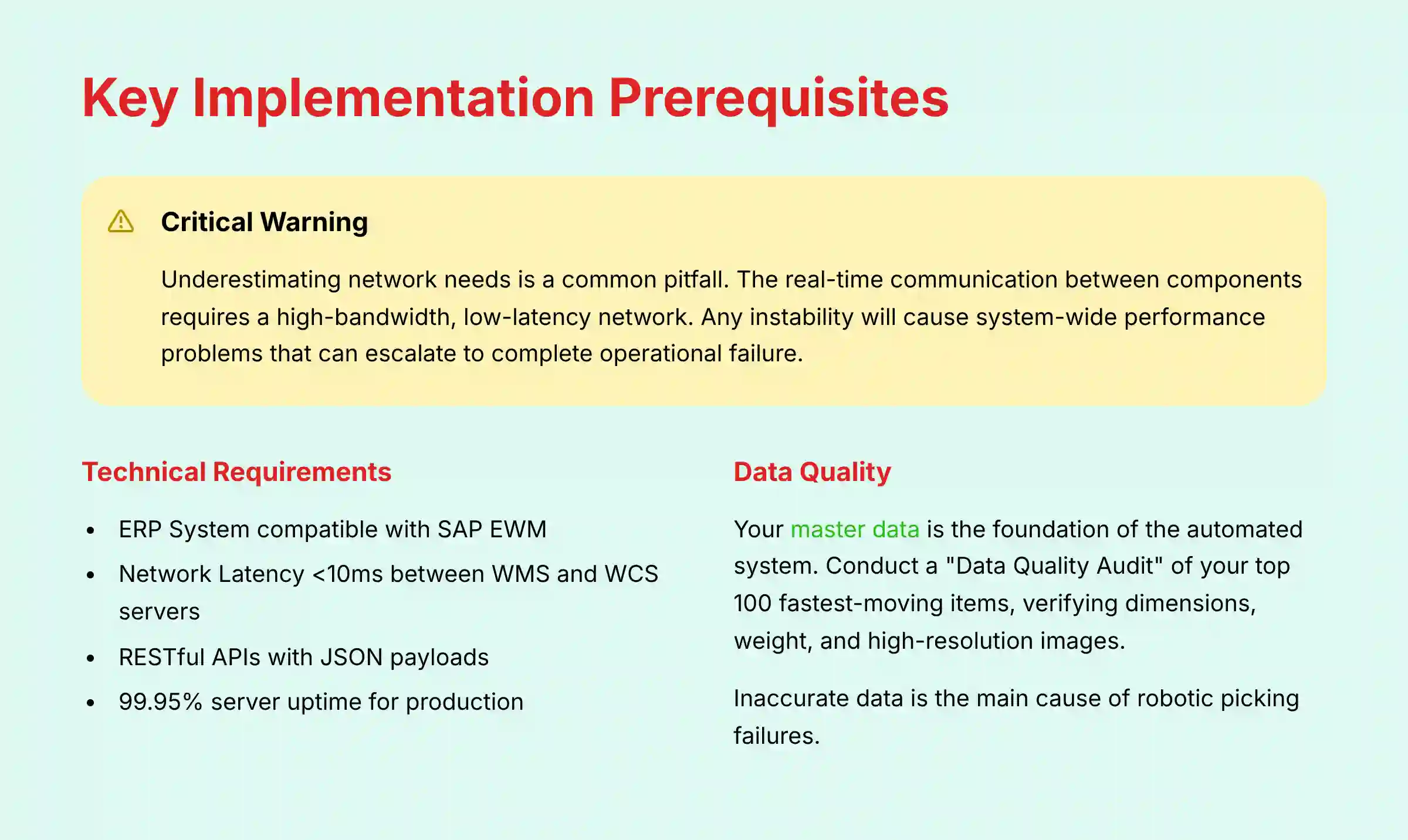 Key Implementation Prerequisites

Critical Warning

Underestimating network needs is a common pitfall. The real-time communication between components requires a high-bandwidth, low-latency network. Any instability will cause system-wide performance problems that can escalate to complete operational failure.

Technical Requirements

- ERP System compatible with SAP EWM
- Network Latency <10ms between WMS and WCS servers
- RESTful APIs with JSON payloads
- 99.95% server uptime for production

Data Quality

Your master data is the foundation of the automated system. Conduct a "Data Quality Audit" of your top 100 fastest-moving items, verifying dimensions, weight, and high-resolution images.

Inaccurate data is the main cause of robotic picking failures.